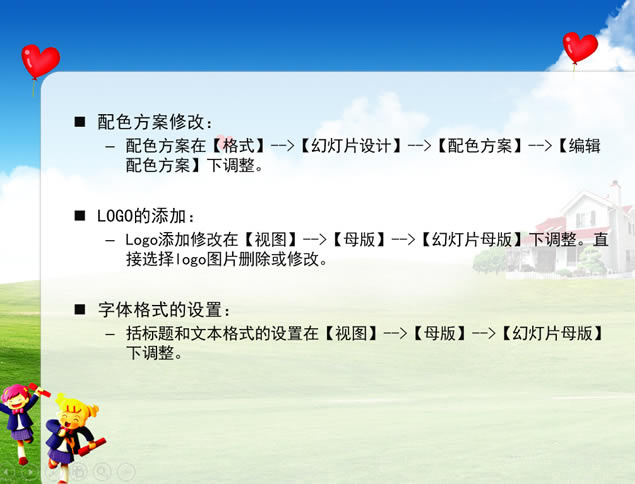 ■ 配色方案修改：

– 配色方案在【格式】-->【幻灯片设计】-->【配色方案】-->【编辑配色方案】下调整。

■ LOGO的添加：

– Logo添加修改在【视图】-->【母版】-->【幻灯片母版】下调整。直接选择logo图片删除或修改。

■ 字体格式的设置：

– 括标题和文本格式的设置在【视图】-->【母版】-->【幻灯片母版】下调整。